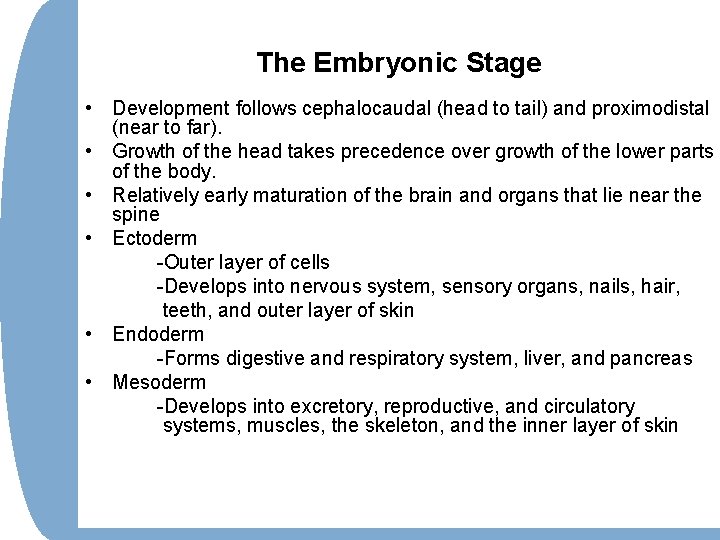 The Embryonic Stage

• Development follows cephalocaudal (head to tail) and proximodistal (near to far).
• Growth of the head takes precedence over growth of the lower parts of the body.
• Relatively early maturation of the brain and organs that lie near the spine
• Ectoderm
-Outer layer of cells
-Develops into nervous system, sensory organs, nails, hair, teeth, and outer layer of skin
• Endoderm
-Forms digestive and respiratory system, liver, and pancreas
• Mesoderm
-Develops into excretory, reproductive, and circulatory systems, muscles, the skeleton, and the inner layer of skin